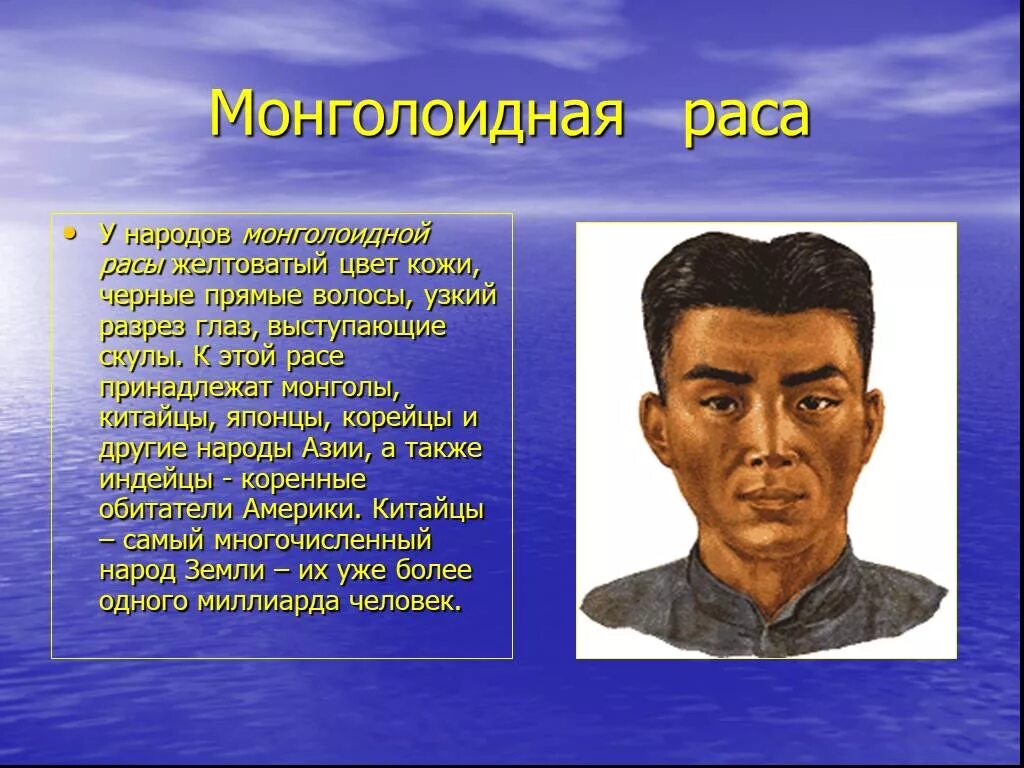 Монголоидная раса

• У народов монголоидной расы желтоватый цвет кожи, черные прямые волосы, узкий разрез глаз, выступающие скулы. К этой расе принадлежат монголы, китайцы, японцы, корейцы и другие народы Азии, а также индейцы - коренные обитатели Америки. Китайцы – самый многочисленный народ Земли – их уже более одного миллиарда человек.